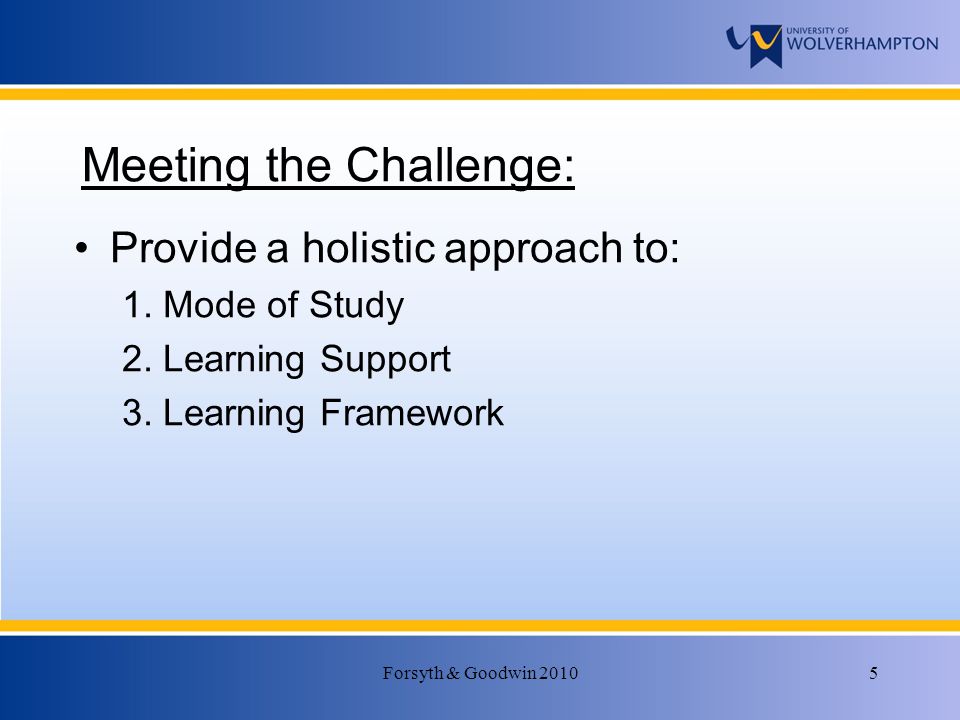 UNIVERSITY OF WOLVERHAMPTON

Meeting the Challenge:

• Provide a holistic approach to:
1. Mode of Study
2. Learning Support
3. Learning Framework

Forsyth & Goodwin 2010

5